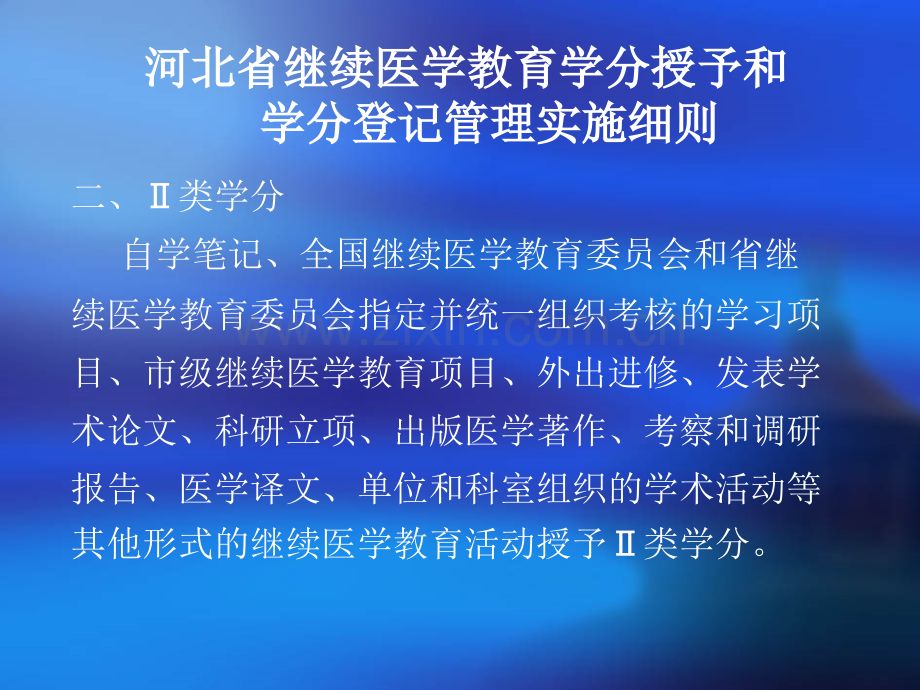 河北省继续医学教育学分授予和学分登记管理实施细则

二、Ⅱ类学分

自学笔记、全国继续医学教育委员会和省继续医学教育委员会指定并统一组织考核的学习项目、市级继续医学教育项目、外出进修、发表学术论文、科研立项、出版医学著作、考察和调研报告、医学译文、单位和科室组织的学术活动等其他形式的继续医学教育活动授予Ⅱ类学分。

www.zixin.com.cn